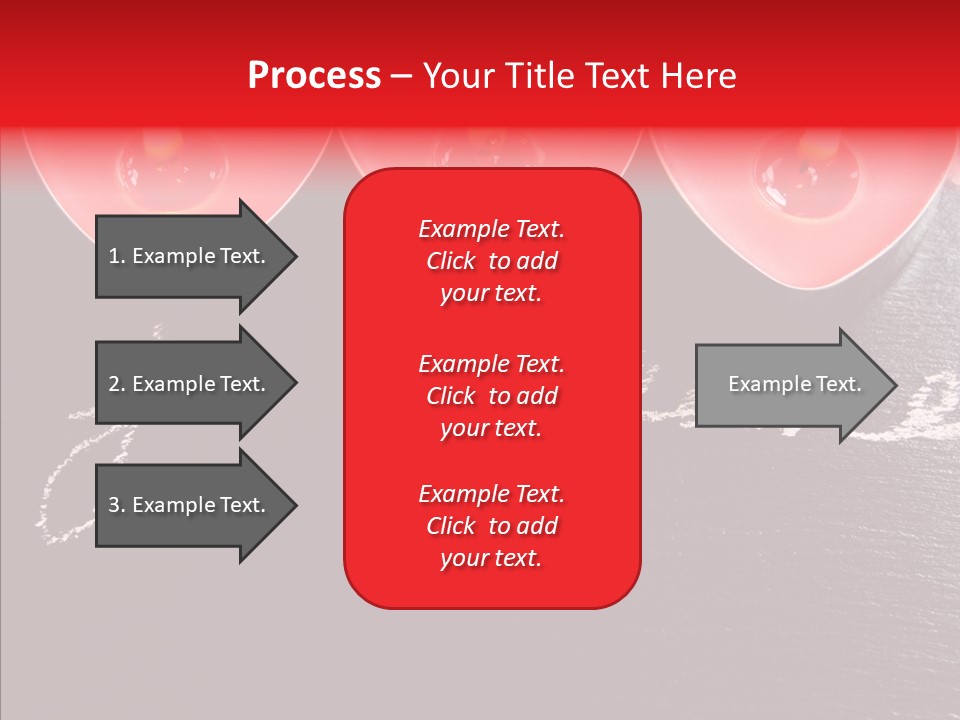 Process – Your Title Text Here

1. Example Text.

2. Example Text.

3. Example Text.

Example Text. Click to add your text.

Example Text. Click to add your text.

Example Text. Click to add your text.

Example Text.